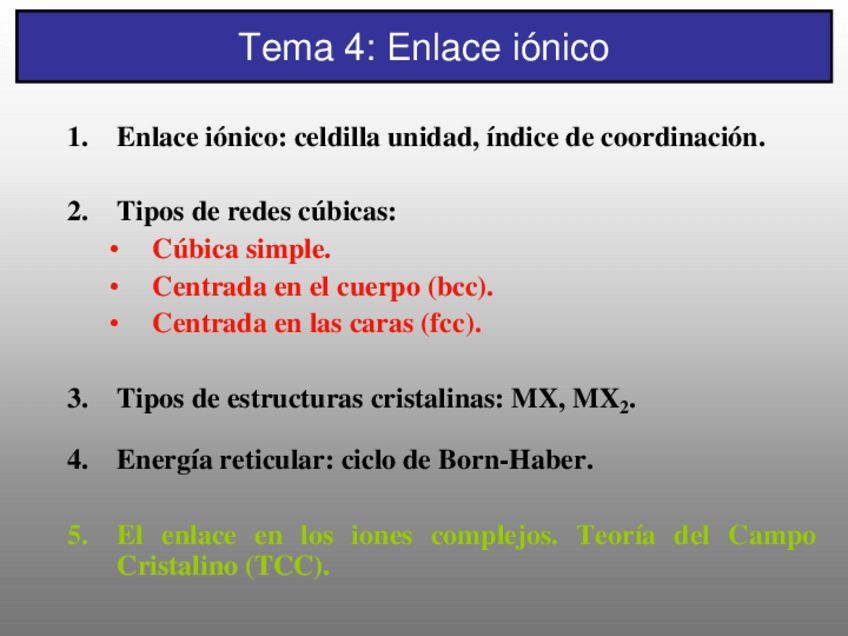 Tema 4: Enlace iónico

1. Enlace iónico: celdilla unidad, índice de coordinación.

2. Tipos de redes cúbicas:
• Cúbica simple.
• Centrada en el cuerpo (bcc).
• Centrada en las caras (fcc).

3. Tipos de estructuras cristalinas: MX, $MX_2$.

4. Energía reticular: ciclo de Born-Haber.

5. El enlace en los iones complejos. Teoría del Campo Cristalino (TCC).